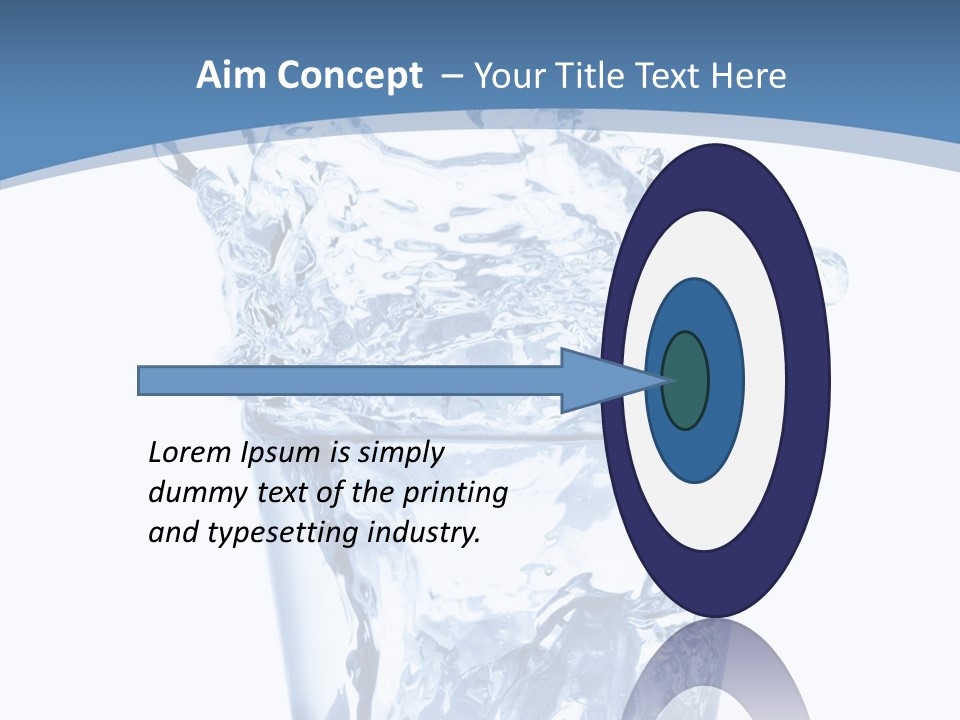 Aim Concept – Your Title Text Here

Lorem Ipsum is simply dummy text of the printing and typesetting industry.